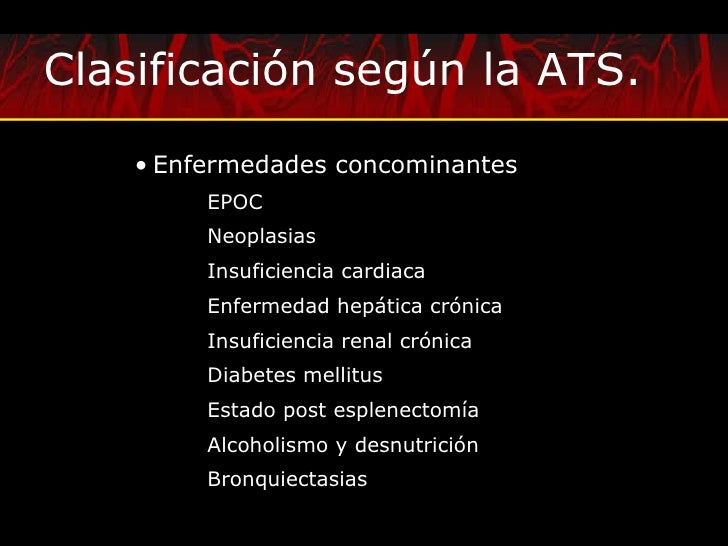 Clasificación según la ATS.

• Enfermedades concominantes

EPOC

Neoplasias

Insuficiencia cardiaca

Enfermedad hepática crónica

Insuficiencia renal crónica

Diabetes mellitus

Estado post esplenectomía

Alcoholismo y desnutrición

Bronquiectasias